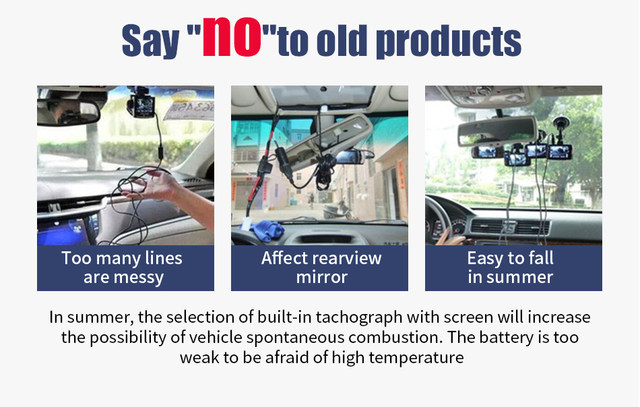 Say "no"to old products

Too many lines are messy

Affect rearview mirror

Easy to fall in summer

In summer, the selection of built-in tachograph with screen will increase the possibility of vehicle spontaneous combustion. The battery is too weak to be afraid of high temperature